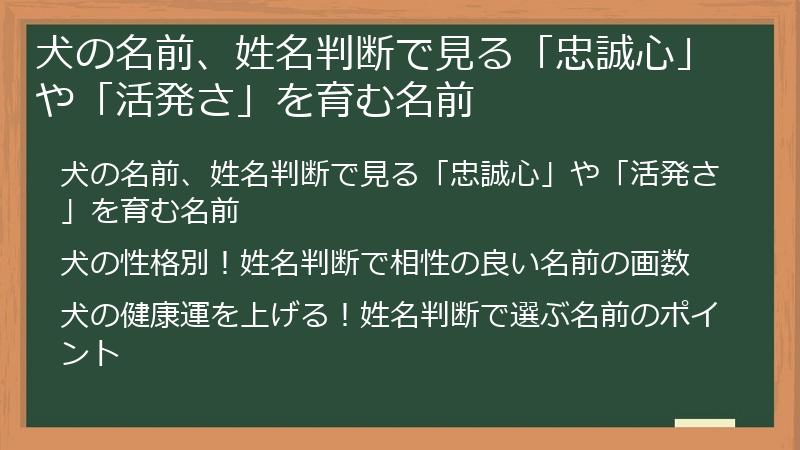 犬の名前、姓名判断で見る「忠誠心」や「活発さ」を育む名前

犬の名前、姓名判断で見る「忠誠心」や「活発さ」を育む名前

犬の性格別！姓名判断で相性の良い名前の画数

犬の健康運を上げる！姓名判断で選ぶ名前のポイント